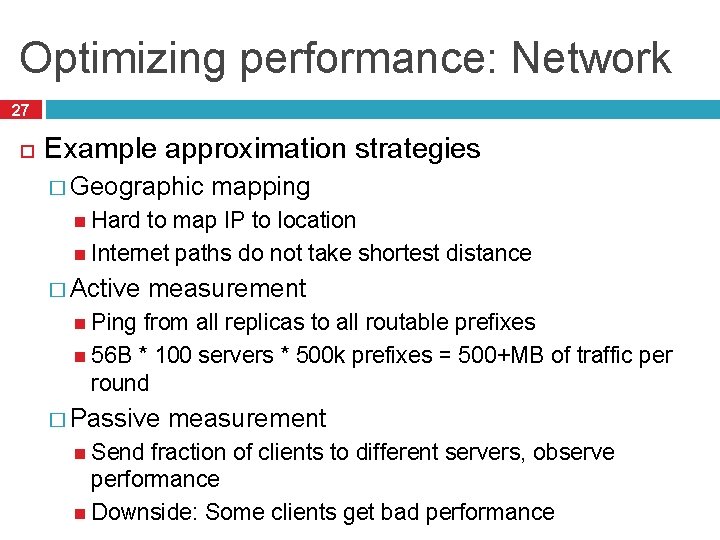 Optimizing performance: Network

27

Example approximation strategies

Geographic mapping

Hard to map IP to location

Internet paths do not take shortest distance

Active measurement

Ping from all replicas to all routable prefixes

56B * 100 servers * 500k prefixes = 500+MB of traffic per round

Passive measurement

Send fraction of clients to different servers, observe performance

Downside: Some clients get bad performance